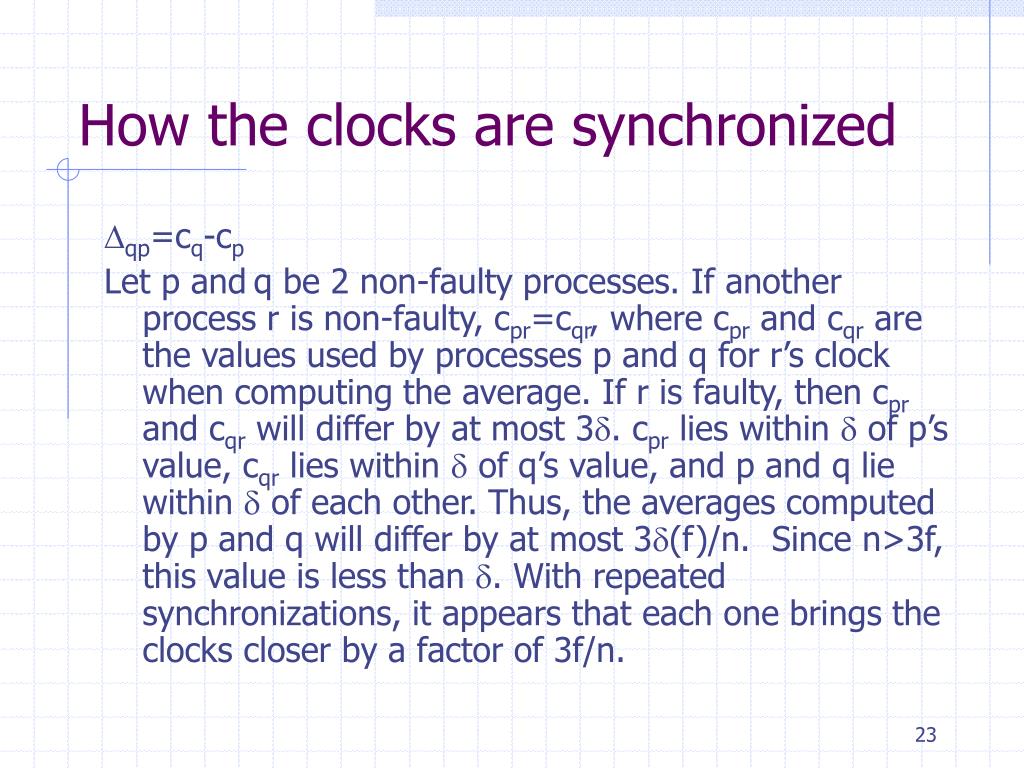 How the clocks are synchronized

$\Delta_{qp}=c_q-c_p$

Let p and q be 2 non-faulty processes. If another process r is non-faulty, $c_{pr}=c_{qr}$, where $c_{pr}$ and $c_{qr}$ are the values used by processes p and q for r's clock when computing the average. If r is faulty, then $c_{pr}$ and $c_{qr}$ will differ by at most $3\delta$. $c_{pr}$ lies within $\delta$ of p's value, $c_{qr}$ lies within $\delta$ of q's value, and p and q lie within $\delta$ of each other. Thus, the averages computed by p and q will differ by at most $3\delta(f)/n$. Since n>3f, this value is less than $\delta$. With repeated synchronizations, it appears that each one brings the clocks closer by a factor of 3f/n.

23